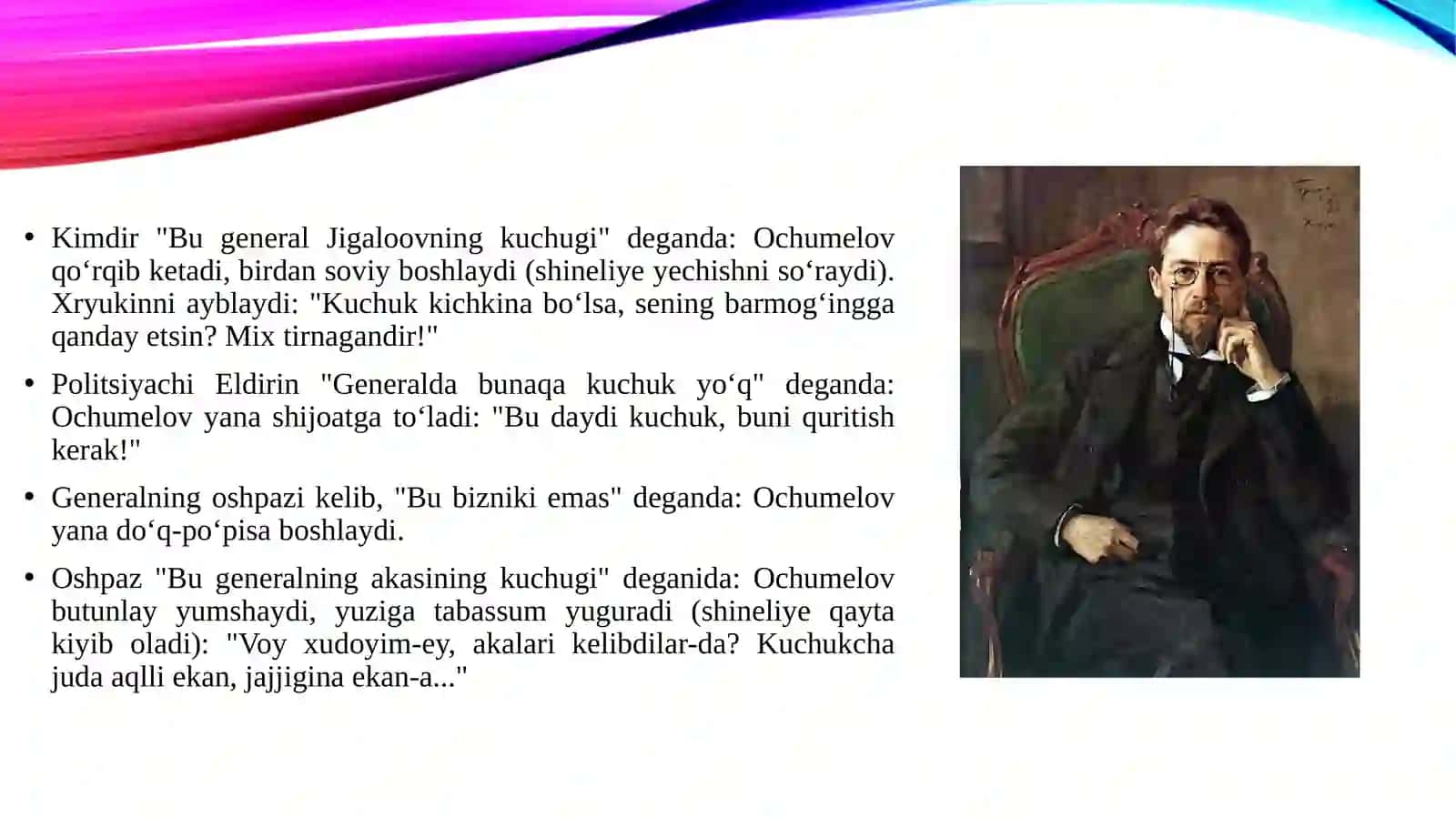 • Kimdir "Bu general Jigaloovning kuchugi" deganda: Ochumelov qo‘rqib ketadi, birdan soviy boshlaydi (shineliye yechishni so‘raydi). Xryukinni ayblaydi: "Kuchuk kichkina bo‘lsa, sening barmog‘ingga qanday etsin? Mix tirnagandir!"

• Politsiyachi Eldirin "Generalda bunaqa kuchuk yo‘q" deganda: Ochumelov yana shijoatga to‘ladi: "Bu daydi kuchuk, buni quritish kerak!"

• Generalning oshpazi kelib, "Bu bizniki emas" deganda: Ochumelov yana do‘q-po‘pisa boshlaydi.

• Oshpaz "Bu generalning akasining kuchugi" deganida: Ochumelov butunlay yumshaydi, yuziga tabassum yuguradi (shineliye qayta kiyib oladi): "Voy xudoyim-ey, akalari kelibdilar-da? Kuchukcha juda aqlli ekan, jajjigina ekan-a..."